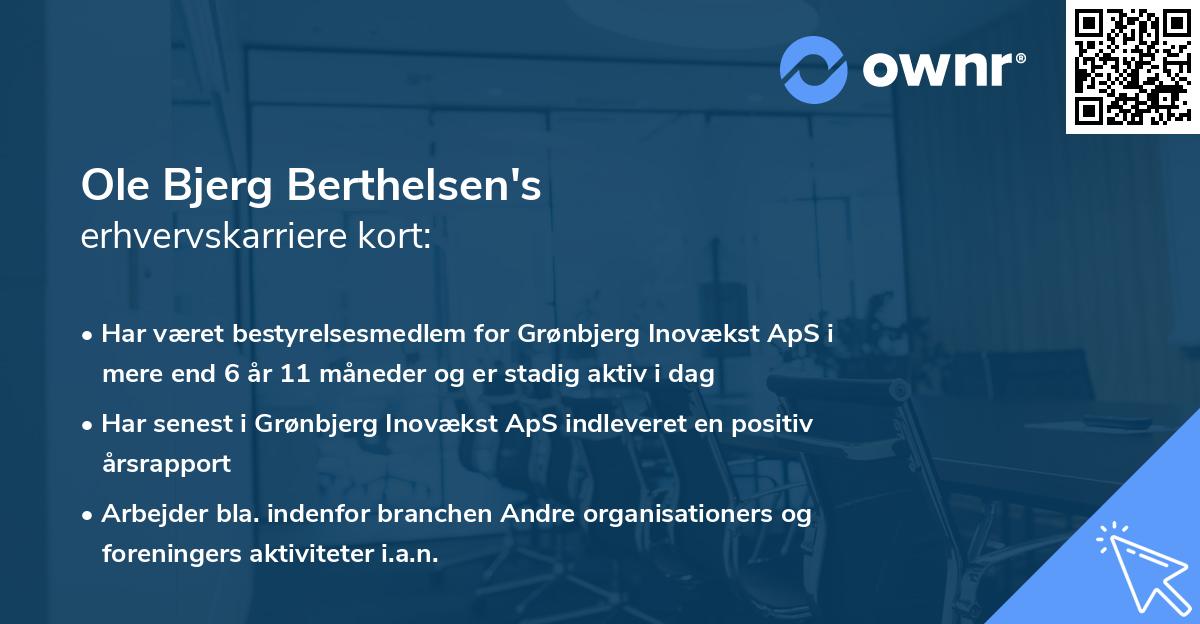 ownr®

Ole Bjerg Berthelsen's
erhvervskarriere kort:

• Har været bestyrelsesmedlem for Grønbjerg Inovækst ApS i mere end 6 år 11 måneder og er stadig aktiv i dag

• Har senest i Grønbjerg Inovækst ApS indleveret en positiv årsrapport

• Arbejder bla. indenfor branchen Andre organisationers og foreningers aktiviteter i.a.n.